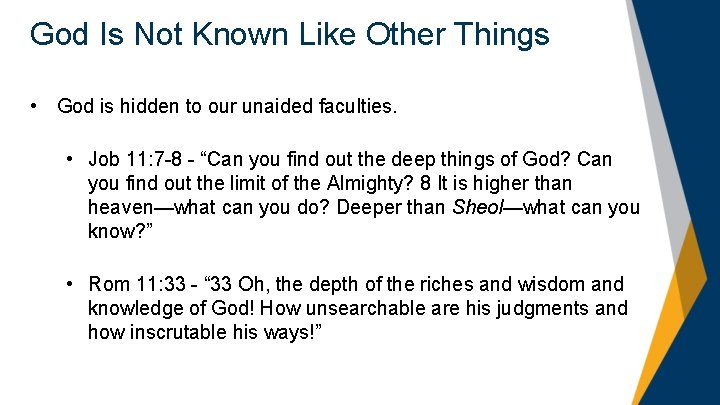 God Is Not Known Like Other Things

• God is hidden to our unaided faculties.

• Job 11:7-8 - “Can you find out the deep things of God? Can you find out the limit of the Almighty? 8 It is higher than heaven—what can you do? Deeper than Sheol—what can you know?”

• Rom 11:33 - “33 Oh, the depth of the riches and wisdom and knowledge of God! How unsearchable are his judgments and how inscrutable his ways!”